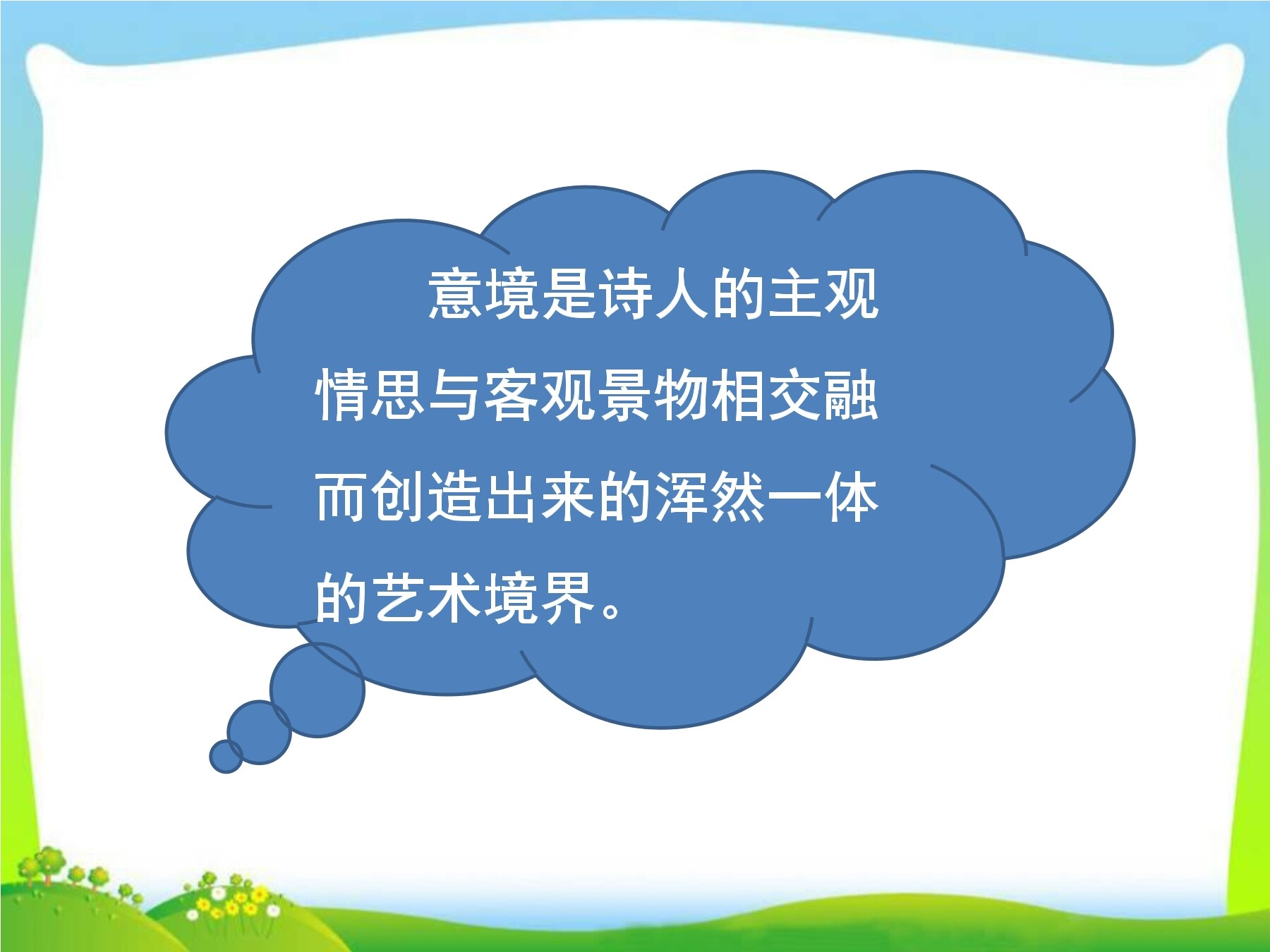 意境是诗人的主观情思与客观景物相交融而创造出来的浑然一体的艺术境界。